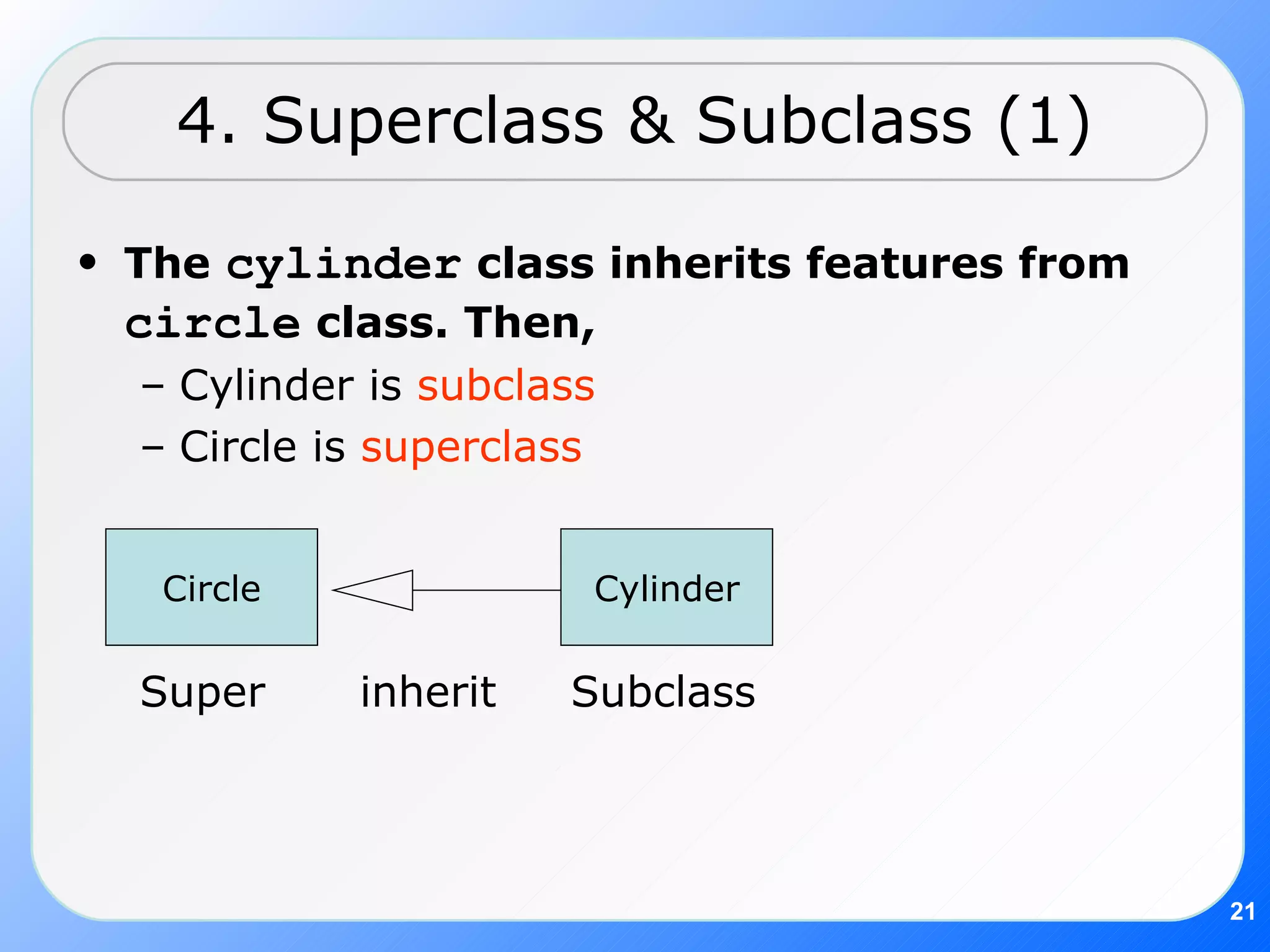 4. Superclass & Subclass (1)

• The cylinder class inherits features from circle class. Then,
– Cylinder is subclass
– Circle is superclass

Circle

Cylinder

Super inherit Subclass

21